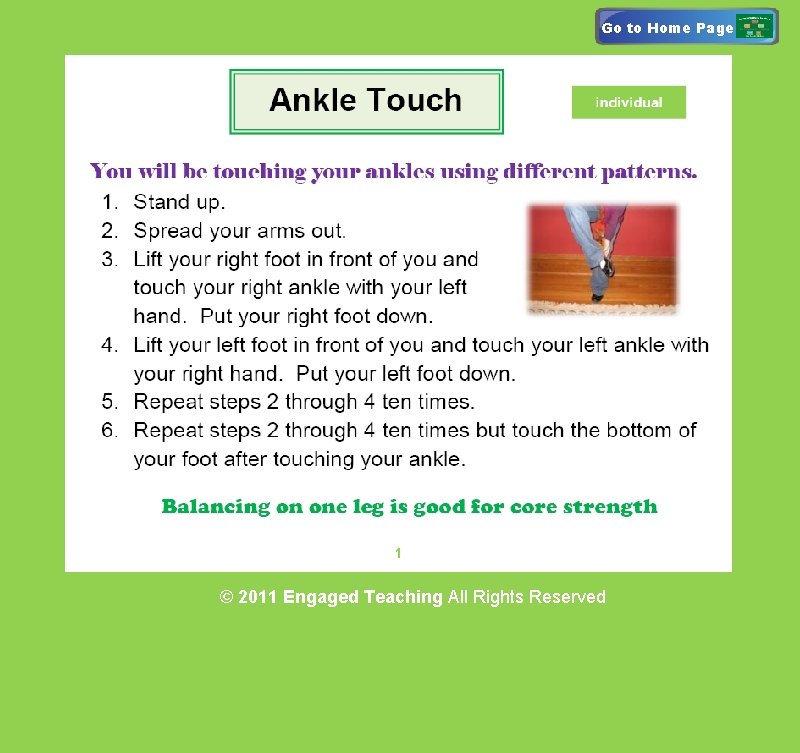 Go to Home Page

Ankle Touch

individual

You will be touching your ankles using different patterns.

1. Stand up.
2. Spread your arms out.
3. Lift your right foot in front of you and touch your right ankle with your left hand. Put your right foot down.
4. Lift your left foot in front of you and touch your left ankle with your right hand. Put your left foot down.
5. Repeat steps 2 through 4 ten times.
6. Repeat steps 2 through 4 ten times but touch the bottom of your foot after touching your ankle.

Balancing on one leg is good for core strength

1

© 2011 Engaged Teaching All Rights Reserved